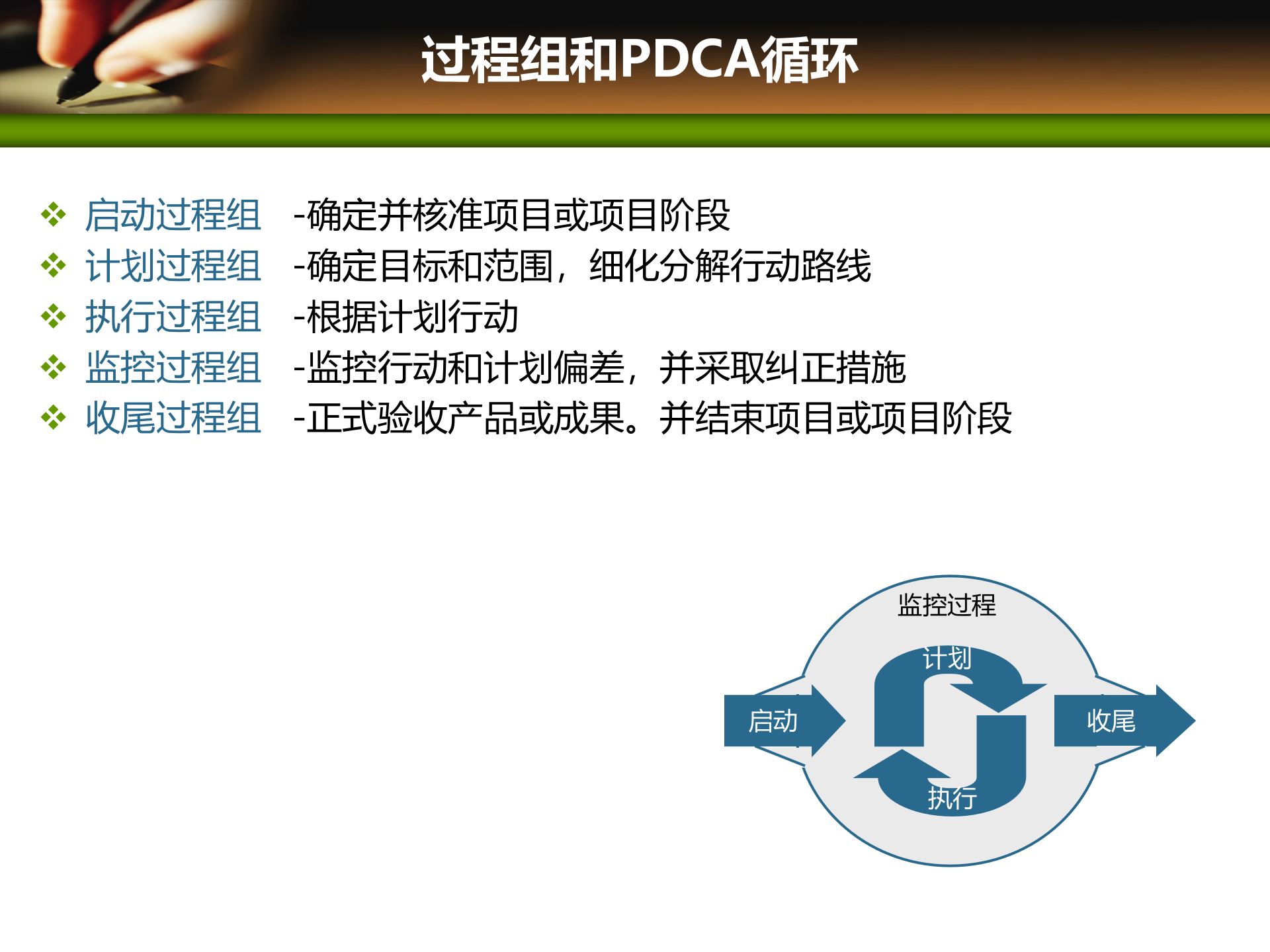 过程组和PDCA循环

❖ 启动过程组 -确定并核准项目或项目阶段
❖ 计划过程组 -确定目标和范围，细化分解行动路线
❖ 执行过程组 -根据计划行动
❖ 监控过程组 -监控行动和计划偏差，并采取纠正措施
❖ 收尾过程组 -正式验收产品或成果。并结束项目或项目阶段

监控过程
计划
启动
收尾
执行